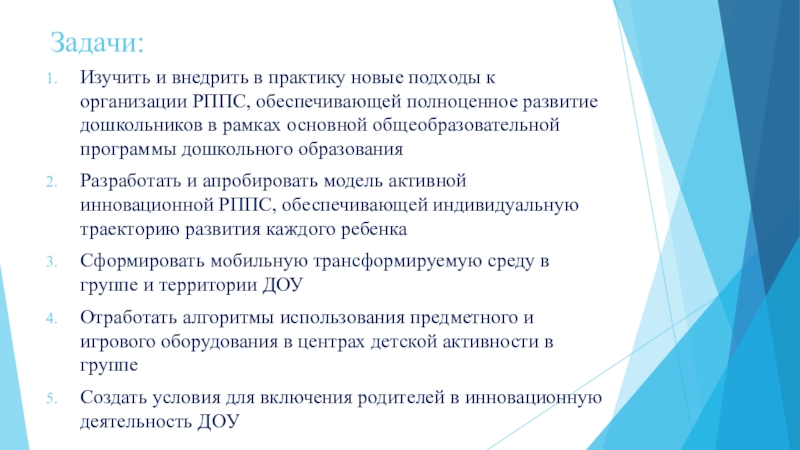 Задачи:

1. Изучить и внедрить в практику новые подходы к организации РППС, обеспечивающей полноценное развитие дошкольников в рамках основной общеобразовательной программы дошкольного образования

2. Разработать и апробировать модель активной инновационной РППС, обеспечивающей индивидуальную траекторию развития каждого ребенка

3. Сформировать мобильную трансформируемую среду в группе и территории ДОУ

4. Отработать алгоритмы использования предметного и игрового оборудования в центрах детской активности в группе

5. Создать условия для включения родителей в инновационную деятельность ДОУ